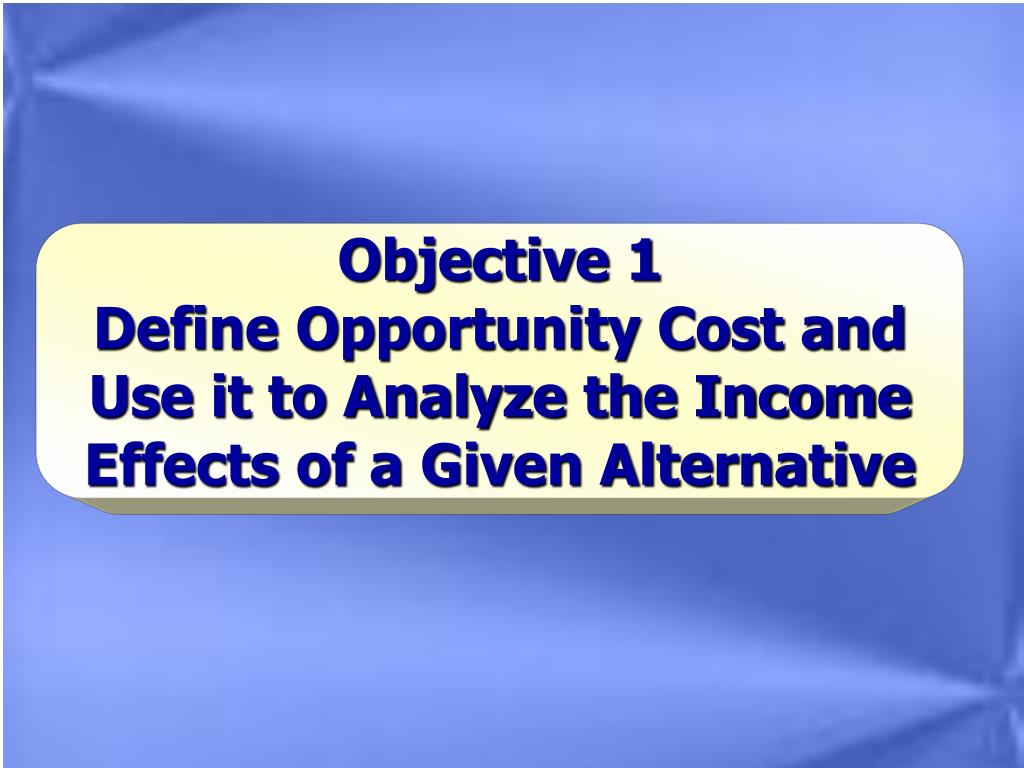 Objective 1
Define Opportunity Cost and Use it to Analyze the Income Effects of a Given Alternative